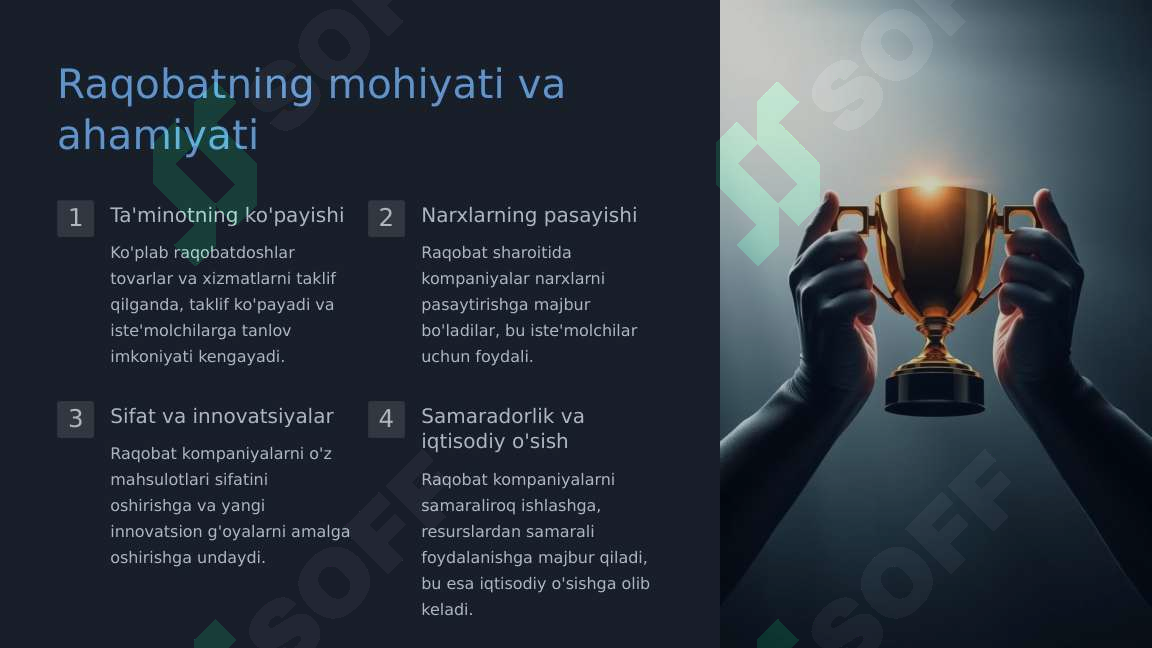 Raqobatning mohiyati va ahamiyati

1
Ta'minotning ko'payishi
Ko'plab raqobatdoshlar tovarlar va xizmatlarni taklif qilganda, taklif ko'payadi va iste'molchilarga tanlov imkoniyati kengayadi.

2
Narxlarning pasayishi
Raqobat sharoitida kompaniyalar narxlarni pasaytirishga majbur bo'ladilar, bu iste'molchilar uchun foydali.

3
Sifat va innovatsiyalar
Raqobat kompaniyalarni o'z mahsulotlari sifatini oshirishga va yangi innovatsion g'oyalarni amalga oshirishga undaydi.

4
Samaradorlik va iqtisodiy o'sish
Raqobat kompaniyalarni samaraliroq ishlashga, resurslardan samarali foydalanishga majbur qiladi, bu esa iqtisodiy o'sishga olib keladi.

SOFF
SOFF
SOFF
SOFF